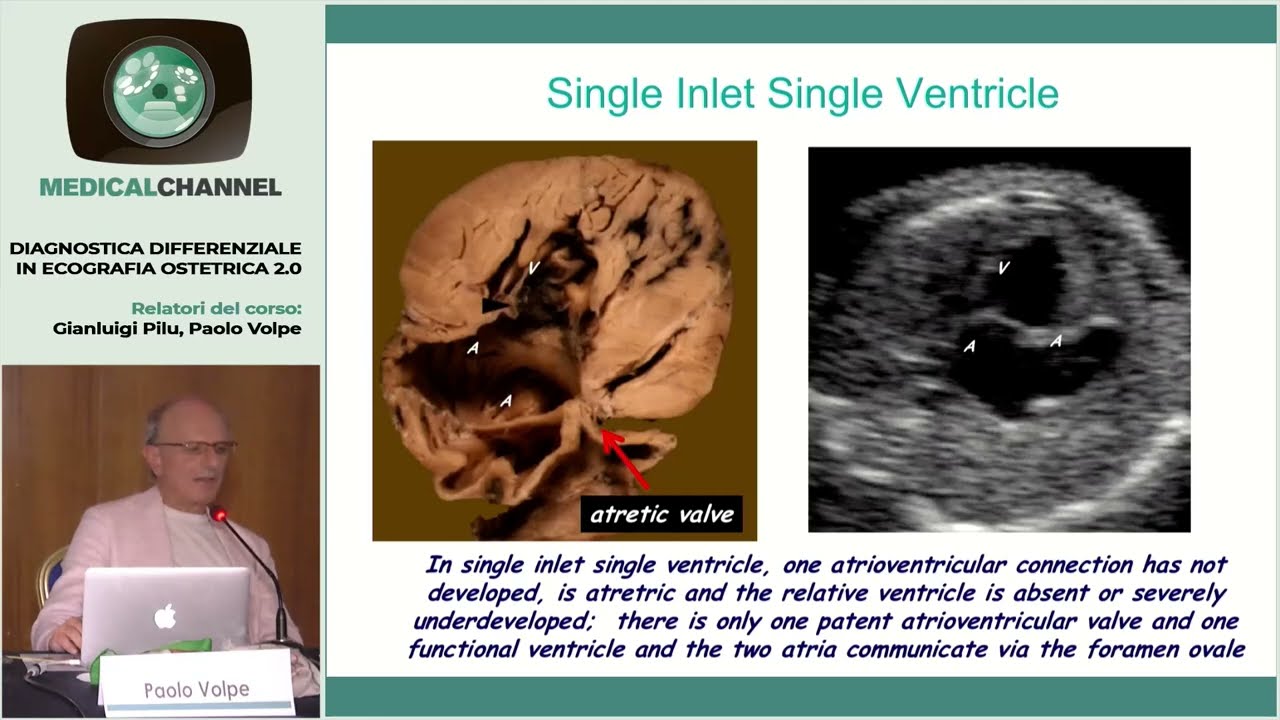 MEDICALCHANNEL

DIAGNOSTICA DIFFERENZIALE IN ECOGRAFIA OSTETRICA 2.0

Relatori del corso:
Gianluigi Pilu, Paolo Volpe

Paolo Volpe

Single Inlet Single Ventricle

V
A
A
atretic valve

V
A
A

In single inlet single ventricle, one atrioventricular connection has not developed, is atretric and the relative ventricle is absent or severely underdeveloped; there is only one patent atrioventricular valve and one functional ventricle and the two atria communicate via the foramen ovale